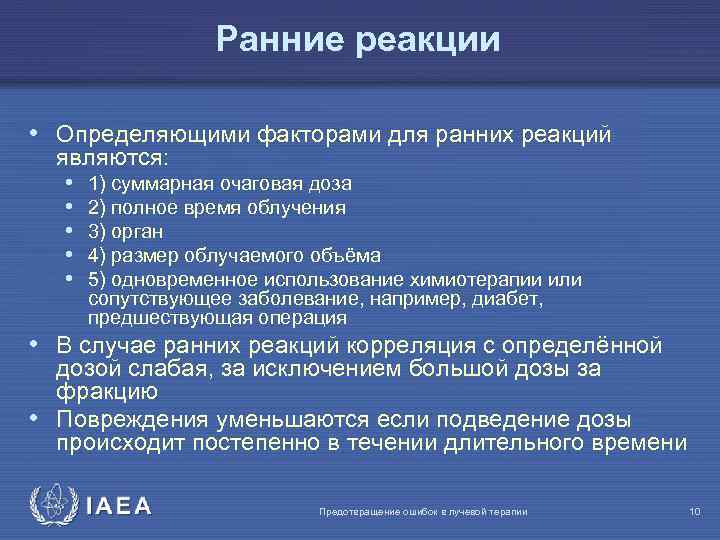 Ранние реакции

• Определяющими факторами для ранних реакций являются:
  • 1) суммарная очаговая доза
  • 2) полное время облучения
  • 3) орган
  • 4) размер облучаемого объёма
  • 5) одновременное использование химиотерапии или сопутствующее заболевание, например, диабет, предшествующая операция
• В случае ранних реакций корреляция с определённой дозой слабая, за исключением большой дозы за фракцию
• Повреждения уменьшаются если подведение дозы происходит постепенно в течении длительного времени

IAEA

Предотвращение ошибок в лучевой терапии

10